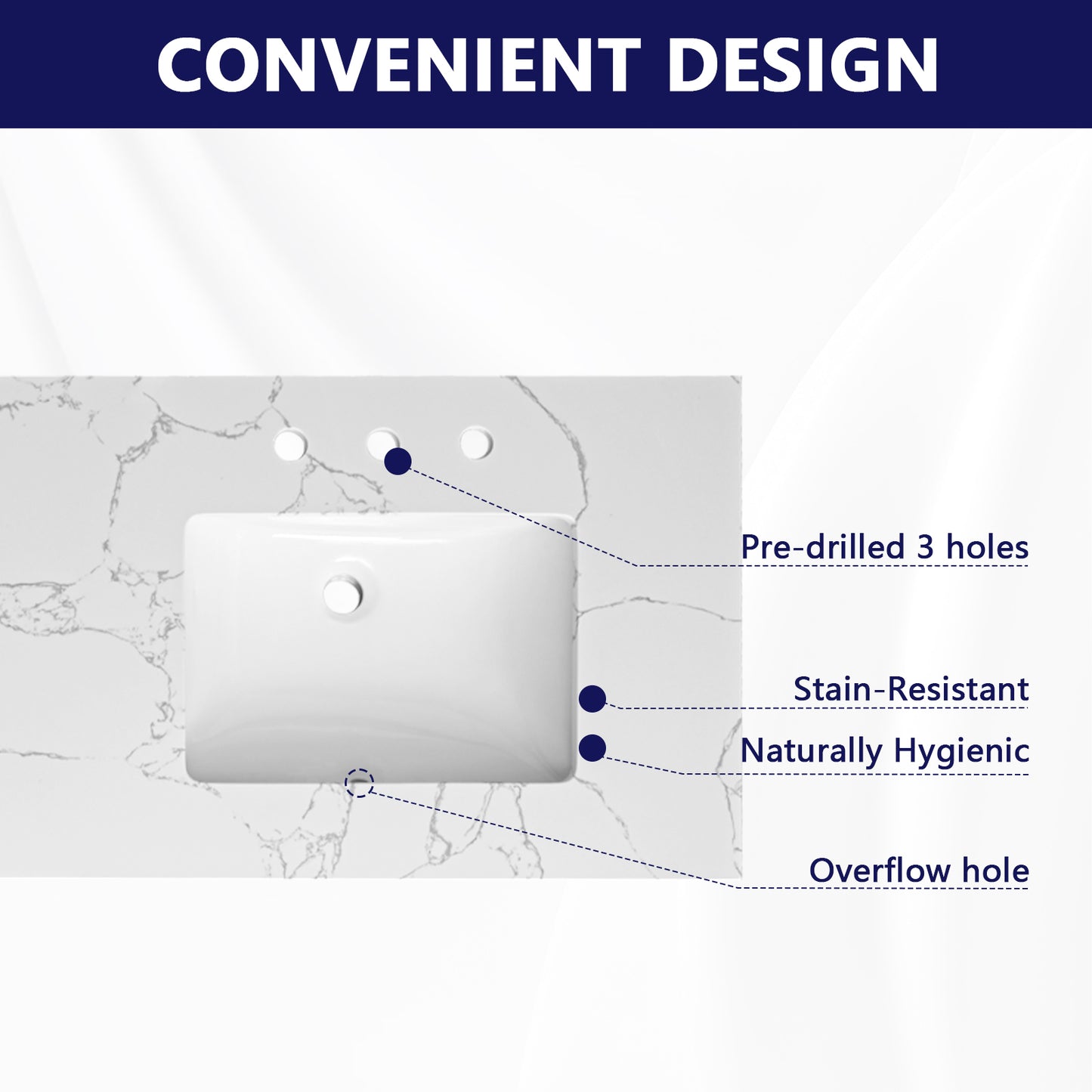 CONVENIENT DESIGN

Pre-drilled 3 holes

Stain-Resistant

Naturally Hygienic

Overflow hole